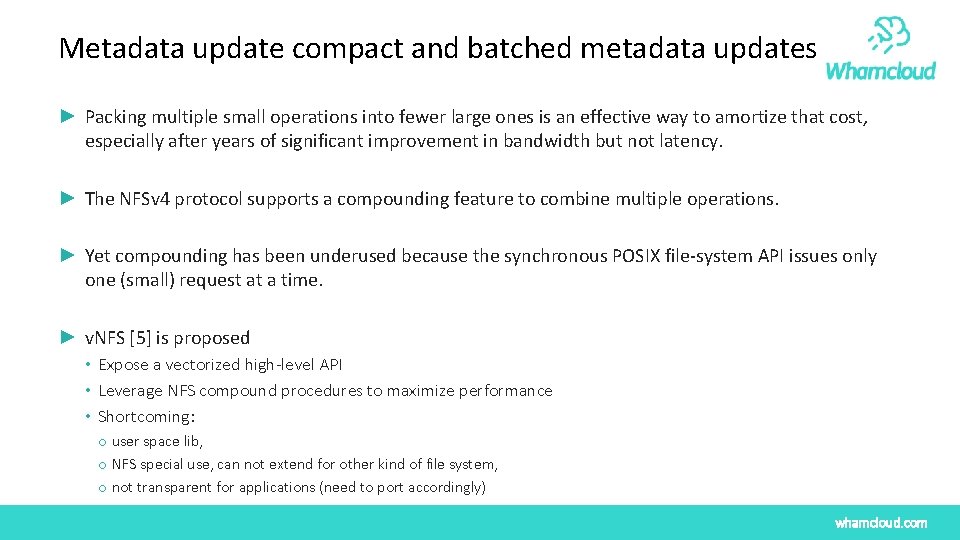 Metadata update compact and batched metadata updates

Whamcloud

► Packing multiple small operations into fewer large ones is an effective way to amortize that cost, especially after years of significant improvement in bandwidth but not latency.

► The NFSv4 protocol supports a compounding feature to combine multiple operations.

► Yet compounding has been underused because the synchronous POSIX file-system API issues only one (small) request at a time.

► vNFS [5] is proposed
• Expose a vectorized high-level API
• Leverage NFS compound procedures to maximize performance
• Shortcoming:
o user space lib,
o NFS special use, can not extend for other kind of file system,
o not transparent for applications (need to port accordingly)

whamcloud.com